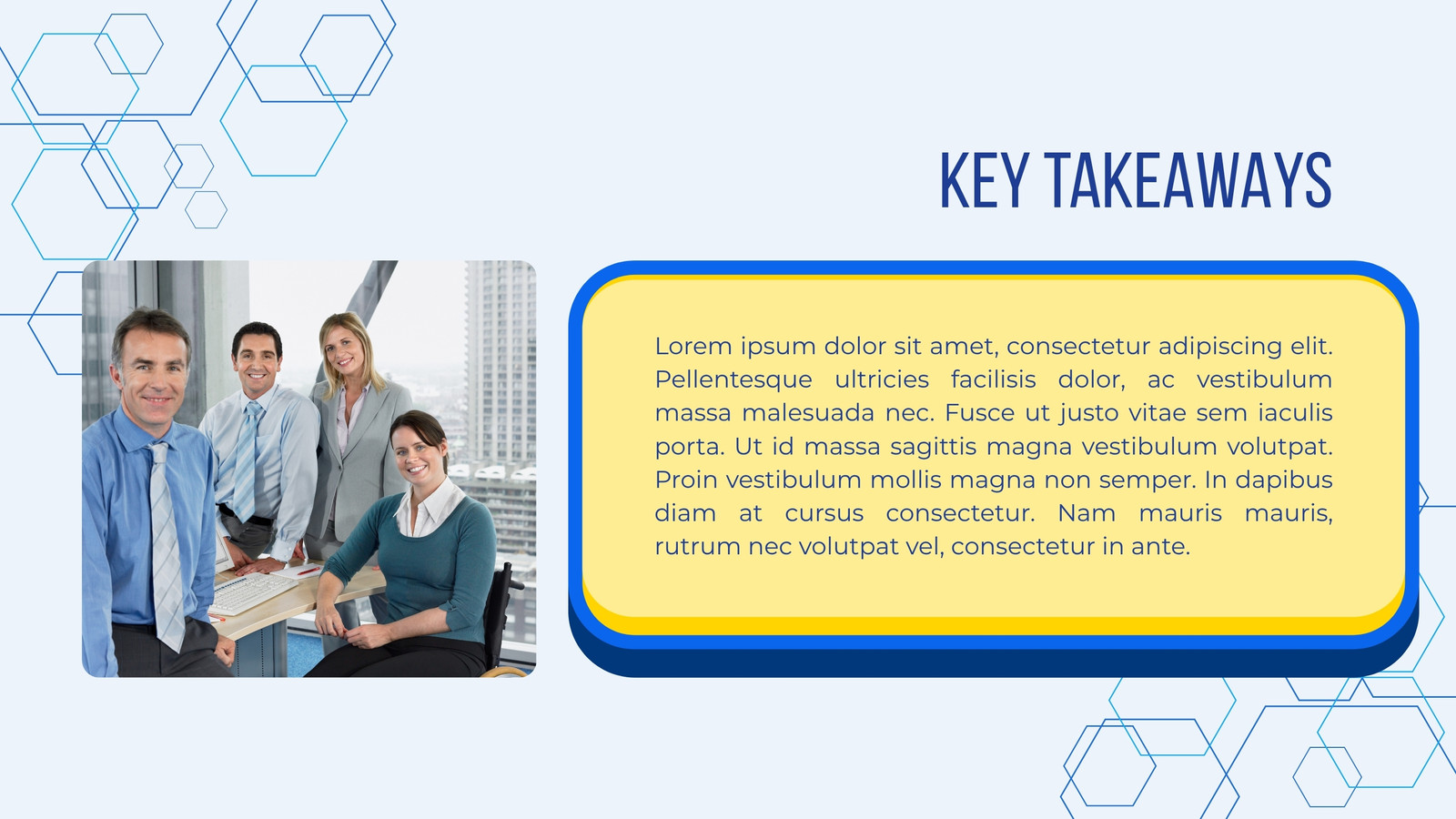 KEY TAKEAWAYS

Lorem ipsum dolor sit amet, consectetur adipiscing elit. Pellentesque ultricies facilisis dolor, ac vestibulum massa malesuada nec. Fusce ut justo vitae sem iaculis porta. Ut id massa sagittis magna vestibulum volutpat. Proin vestibulum mollis magna non semper. In dapibus diam at cursus consectetur. Nam mauris mauris, rutrum nec volutpat vel, consectetur in ante.